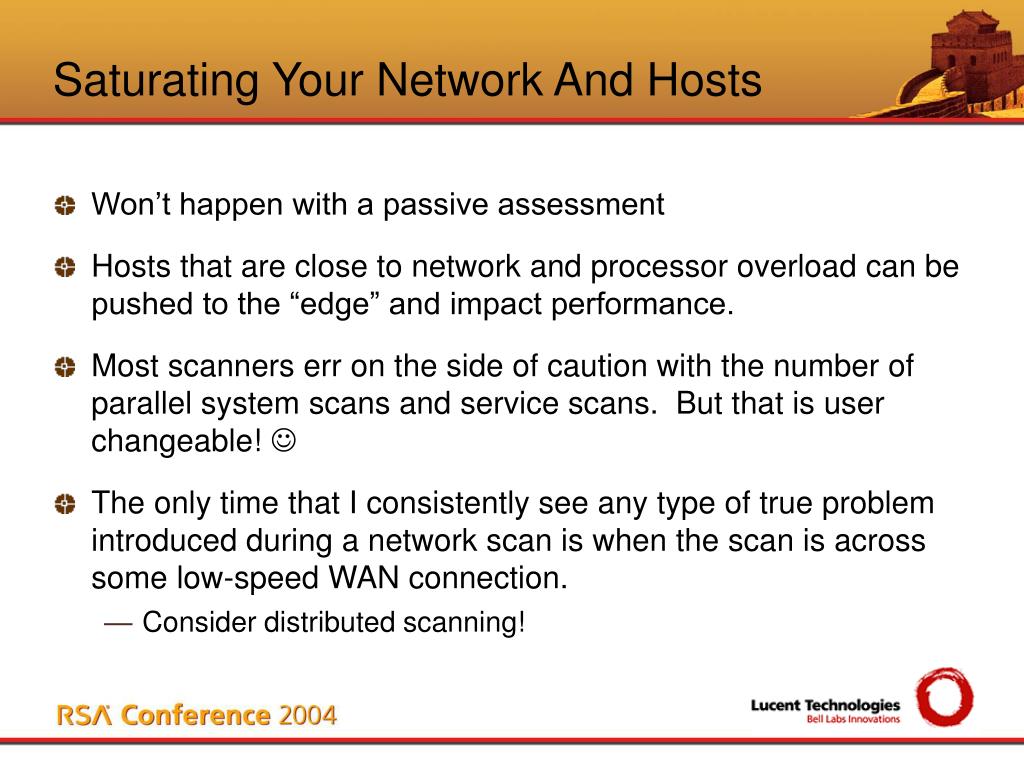 Saturating Your Network And Hosts

Won’t happen with a passive assessment

Hosts that are close to network and processor overload can be pushed to the “edge” and impact performance.

Most scanners err on the side of caution with the number of parallel system scans and service scans.  But that is user changeable! ☺

The only time that I consistently see any type of true problem introduced during a network scan is when the scan is across some low-speed WAN connection.

— Consider distributed scanning!

RSA Conference 2004

Lucent Technologies
Bell Labs Innovations